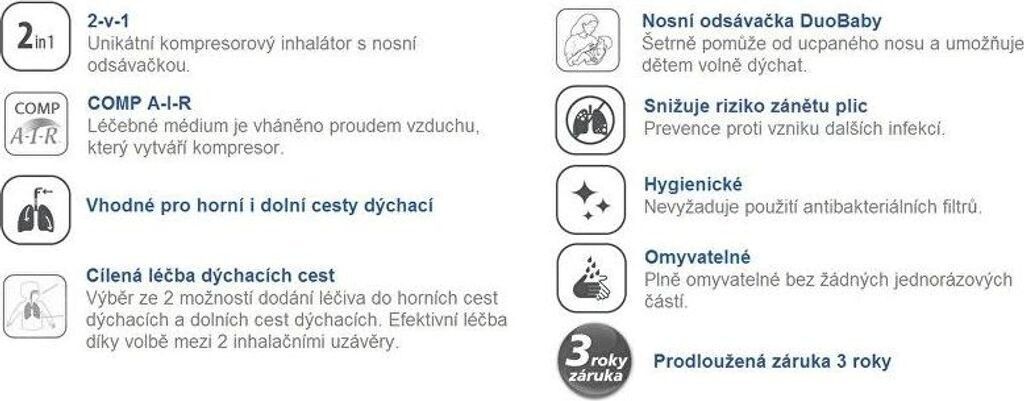 2in1

2-v-1
Unikátní kompresorový inhalátor s nosní odsávačkou.

COMP A-I-R

COMP A-I-R
Léčebné médium je vháněno proudem vzduchu, který vytváří kompresor.

Vhodné pro horní i dolní cesty dýchací

Cílená léčba dýchacích cest
Výběr ze 2 možností dodání léčiva do horních cest dýchacích a dolních cest dýchacích. Efektivní léčba díky volbě mezi 2 inhalačními uzávěry.

Nosní odsávačka DuoBaby
Šetrně pomůže od ucpaného nosu a umožňuje dětem volně dýchat.

Snižuje riziko zánětu plic
Prevence proti vzniku dalších infekcí.

Hygienické
Nevyžaduje použití antibakteriálních filtrů.

Omyvatelné
Plně omyvatelné bez žádných jednorázových částí.

3 roky záruka

Prodloužená záruka 3 roky